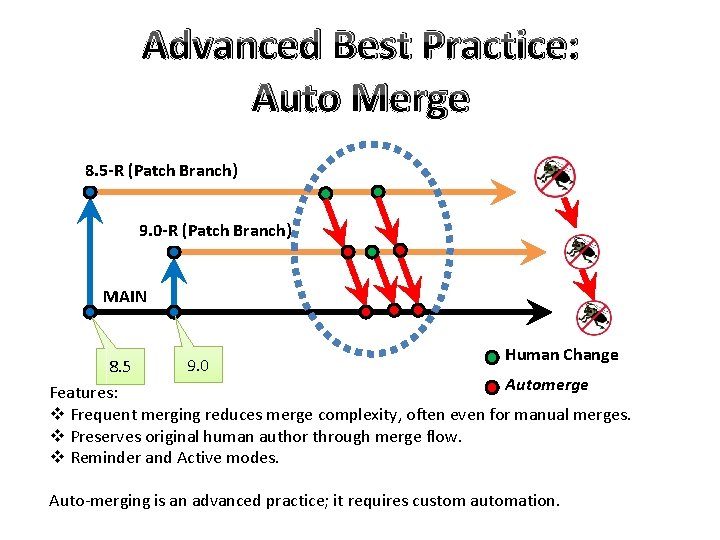 Advanced Best Practice: Auto Merge

8.5-R (Patch Branch)

9.0-R (Patch Branch)

MAIN

8.5

9.0

Human Change

Automerge

Features:
❖ Frequent merging reduces merge complexity, often even for manual merges.
❖ Preserves original human author through merge flow.
❖ Reminder and Active modes.

Auto-merging is an advanced practice; it requires custom automation.